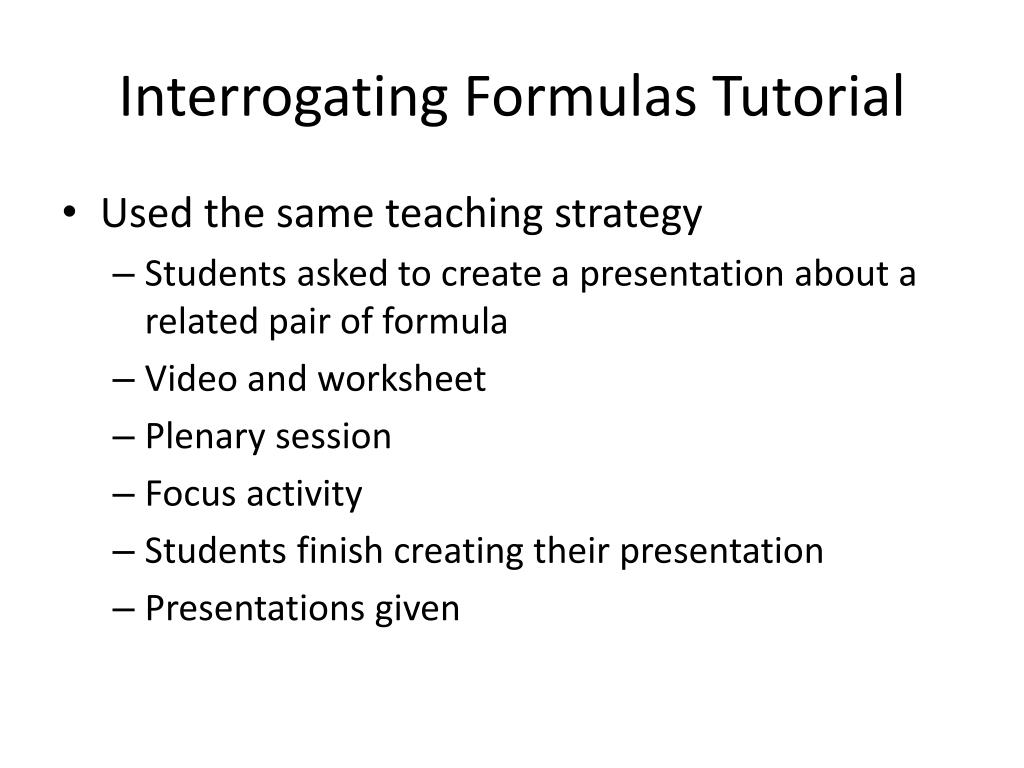 Interrogating Formulas Tutorial

• Used the same teaching strategy
– Students asked to create a presentation about a related pair of formula
– Video and worksheet
– Plenary session
– Focus activity
– Students finish creating their presentation
– Presentations given